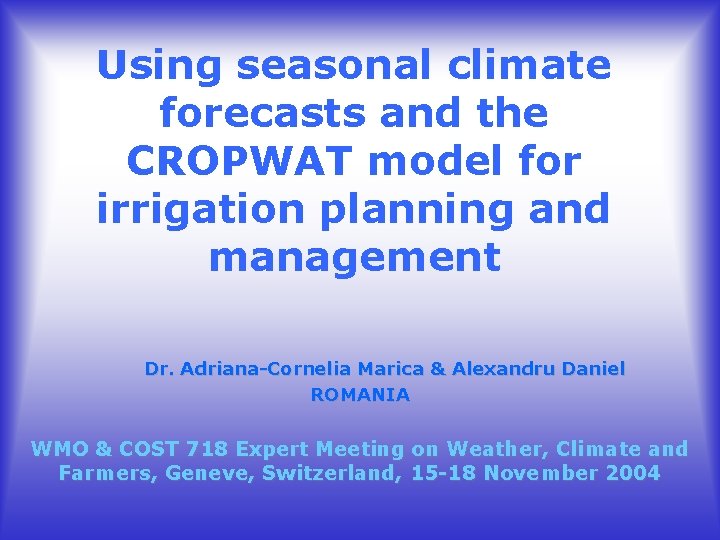 Using seasonal climate forecasts and the CROPWAT model for irrigation planning and management

Dr. Adriana-Cornelia Marica & Alexandru Daniel
ROMANIA

WMO & COST 718 Expert Meeting on Weather, Climate and Farmers, Geneve, Switzerland, 15-18 November 2004